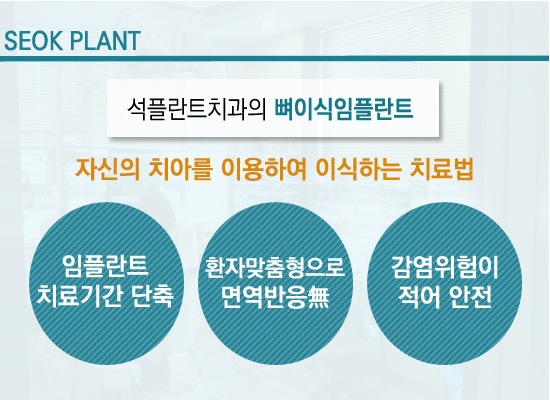 SEOK PLANT

석플란트치과의 뼈이식임플란트

자신의 치아를 이용하여 이식하는 치료법

임플란트
치료기간 단축

환자맞춤형으로
면역반응無

감염위험이
적어 안전